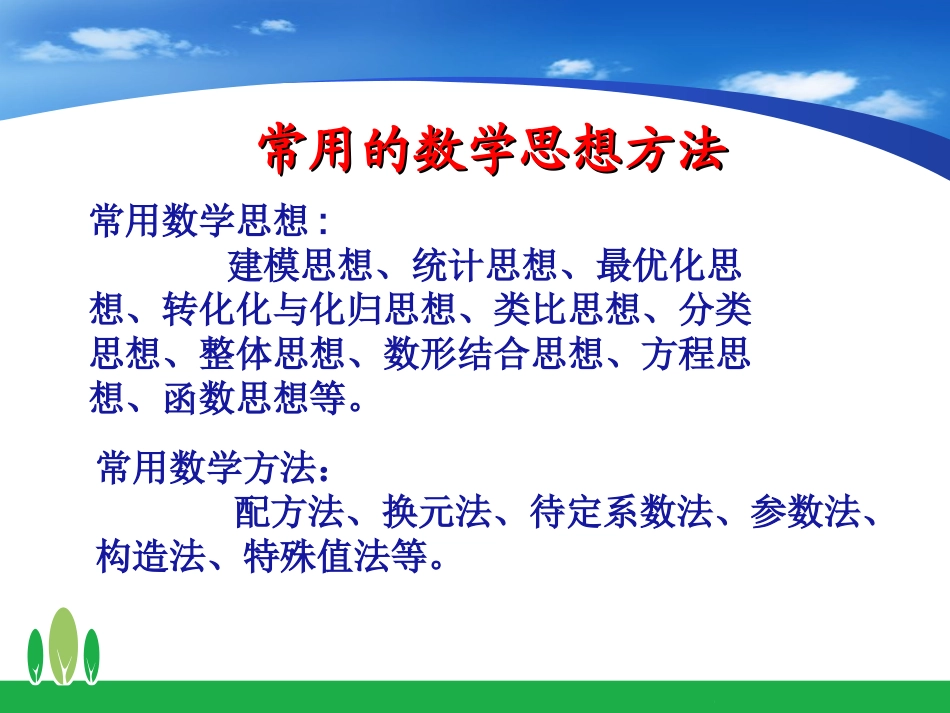 常用的数学思想方法

常用数学思想：

建模思想、统计思想、最优化思想、转化化与化归思想、类比思想、分类思想、整体思想、数形结合思想、方程思想、函数思想等。

常用数学方法：

配方法、换元法、待定系数法、参数法、构造法、特殊值法等。